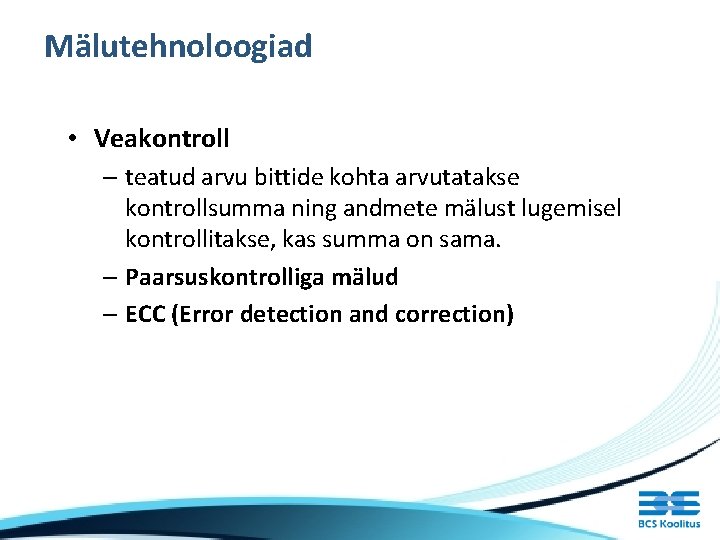 Mälutehnoloogiad

• Veakontroll

– teatud arvu bittide kohta arvutatakse kontrollsumma ning andmete mälust lugemisel kontrollitakse, kas summa on sama.

– Paarsuskontrolliga mälud

– ECC (Error detection and correction)

BCS Koolitus